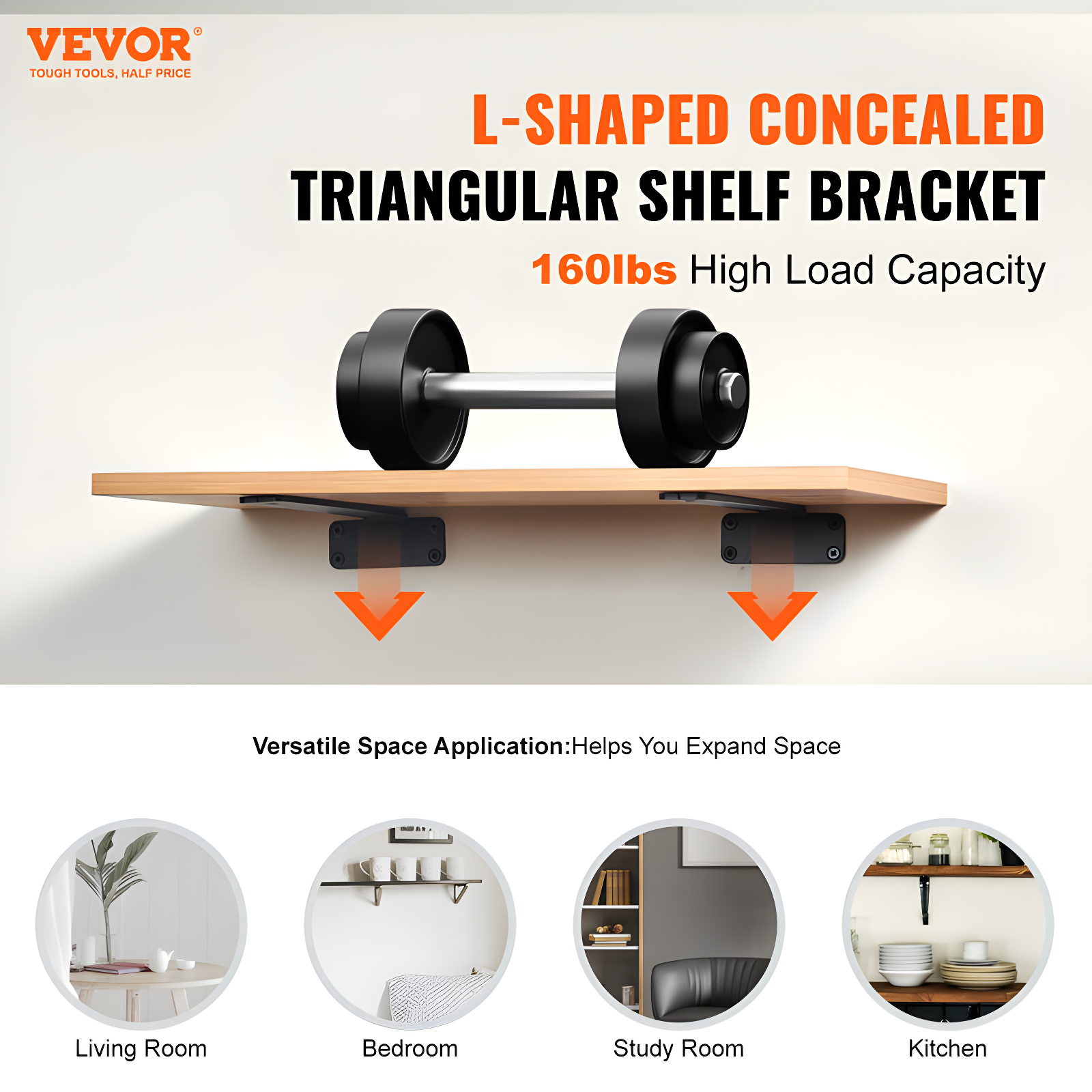 VEVOR®
TOUGH TOOLS, HALF PRICE

L-SHAPED CONCEALED
TRIANGULAR SHELF BRACKET
160lbs High Load Capacity

Versatile Space Application:Helps You Expand Space

Living Room

Bedroom

Study Room

Kitchen